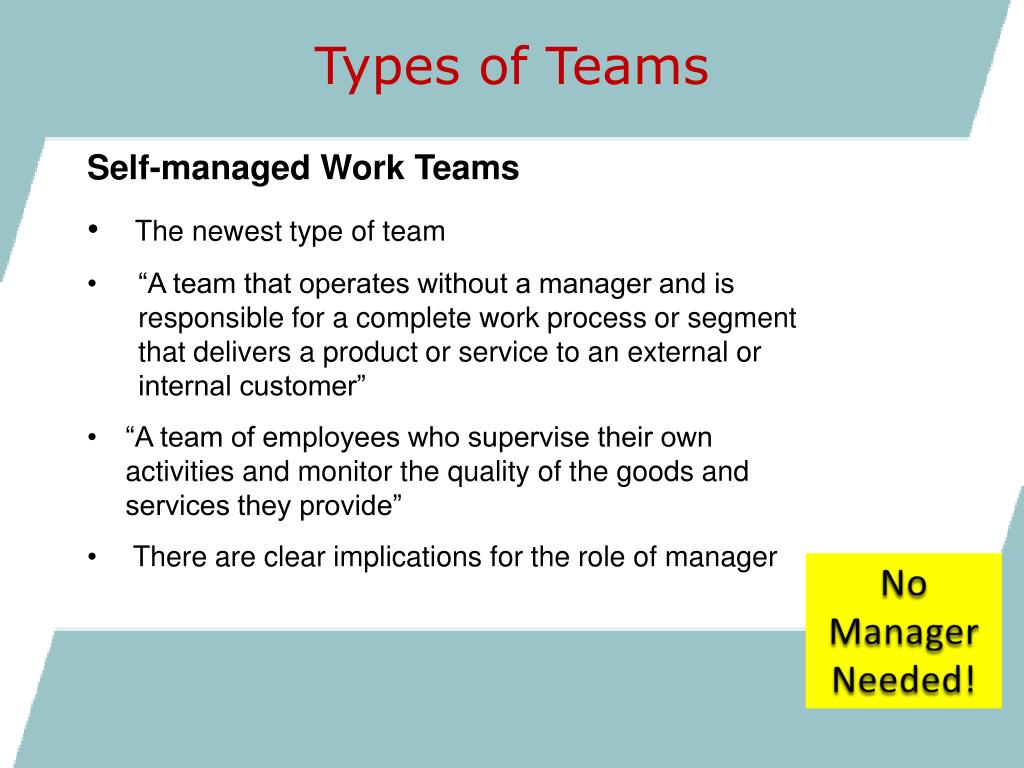 Types of Teams

Self-managed Work Teams

• The newest type of team

• “A team that operates without a manager and is responsible for a complete work process or segment that delivers a product or service to an external or internal customer”

• “A team of employees who supervise their own activities and monitor the quality of the goods and services they provide”

• There are clear implications for the role of manager

No Manager Needed!